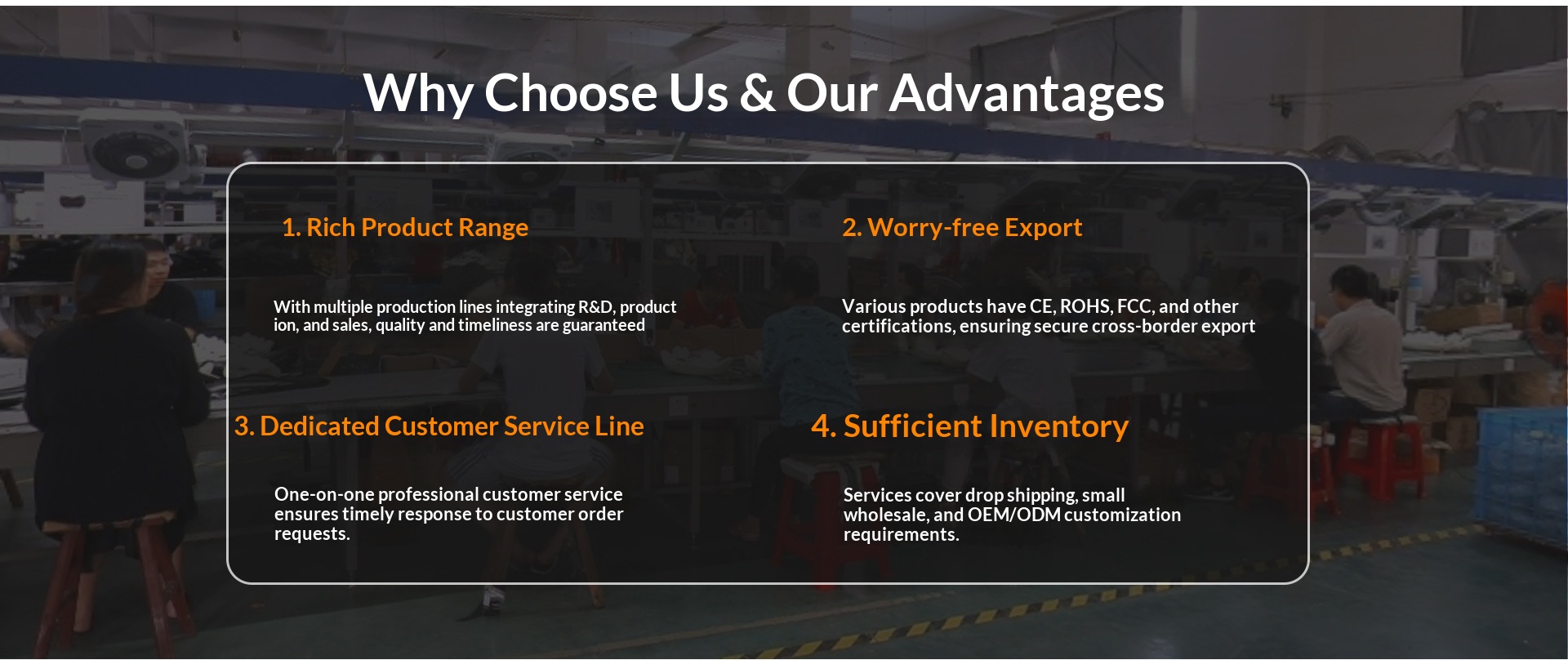 Why Choose Us & Our Advantages

1. Rich Product Range

With multiple production lines integrating R&D, product ion, and sales, quality and timeliness are guaranteed

2. Worry-free Export

Various products have CE, ROHS, FCC, and other certifications, ensuring secure cross-border export

3. Dedicated Customer Service Line

One-on-one professional customer service ensures timely response to customer order requests.

4. Sufficient Inventory

Services cover drop shipping, small wholesale, and OEM/ODM customization requirements.